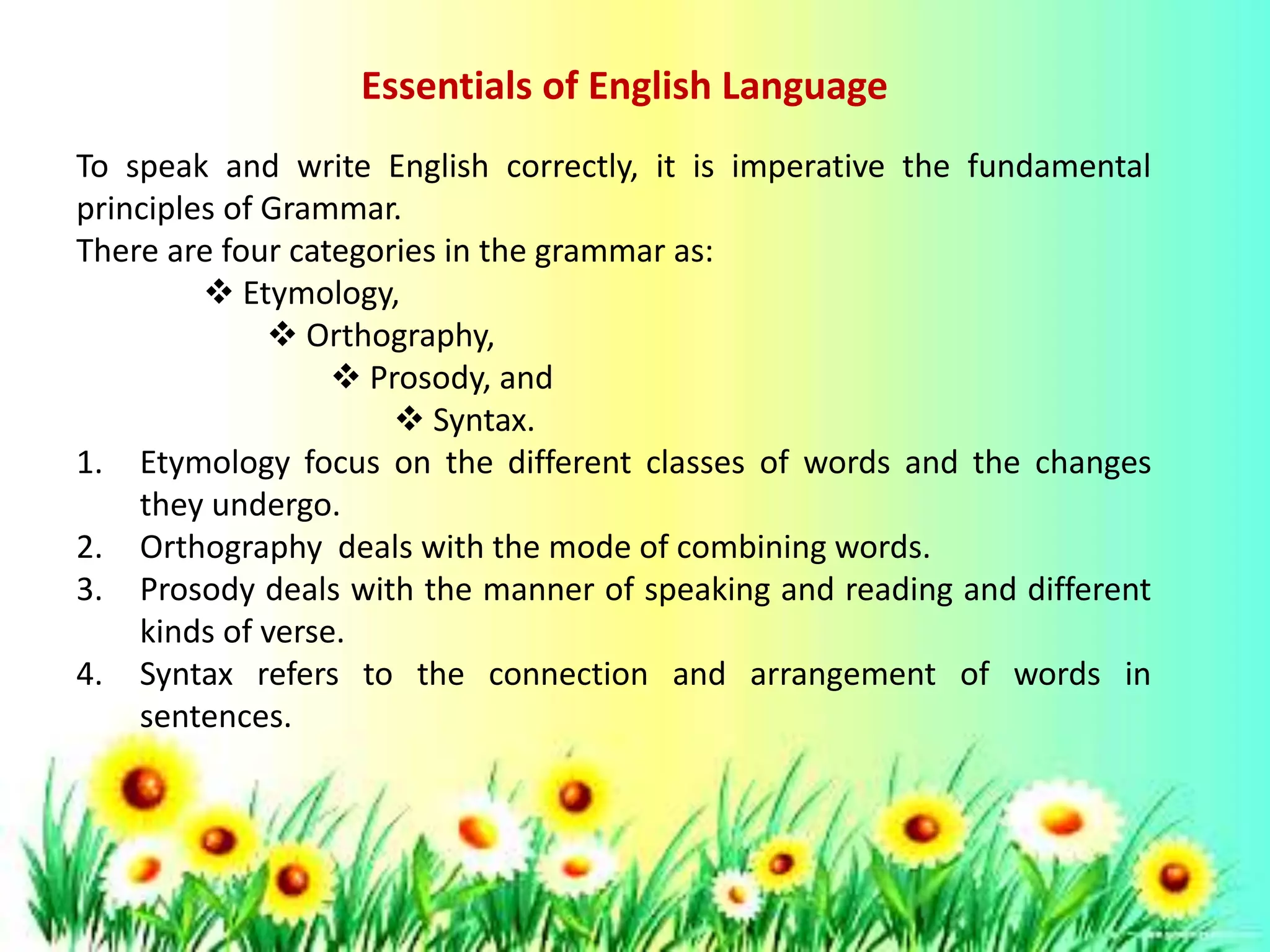 Essentials of English Language

To speak and write English correctly, it is imperative the fundamental principles of Grammar.
There are four categories in the grammar as:

❖ Etymology,
❖ Orthography,
❖ Prosody, and
❖ Syntax.

1. Etymology focus on the different classes of words and the changes they undergo.
2. Orthography deals with the mode of combining words.
3. Prosody deals with the manner of speaking and reading and different kinds of verse.
4. Syntax refers to the connection and arrangement of words in sentences.